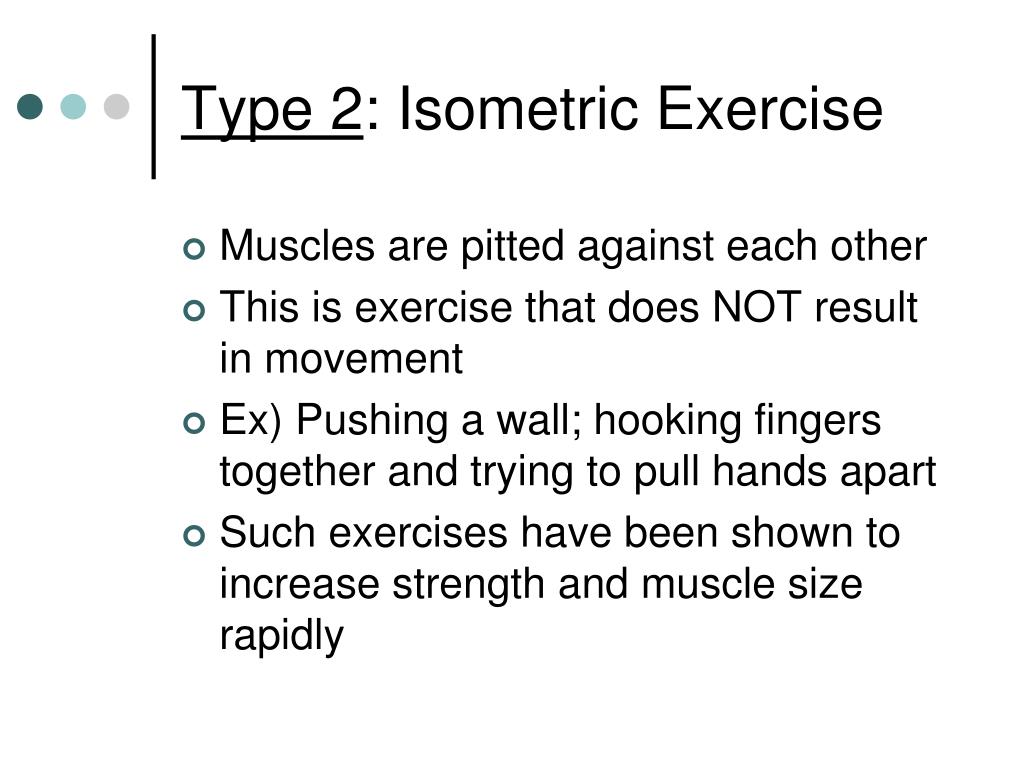 Type 2: Isometric Exercise

Muscles are pitted against each other

This is exercise that does NOT result in movement

Ex) Pushing a wall; hooking fingers together and trying to pull hands apart

Such exercises have been shown to increase strength and muscle size rapidly